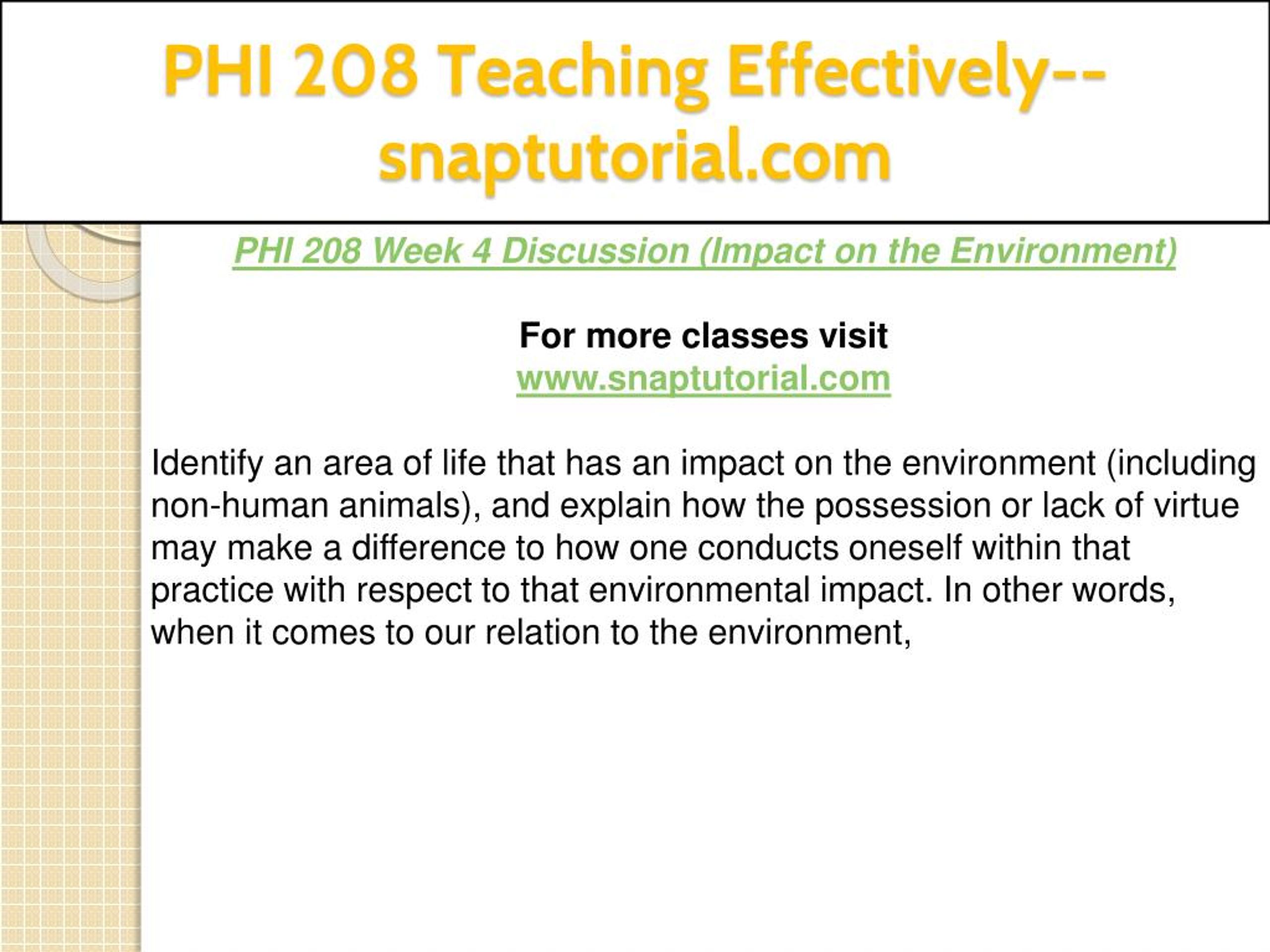 PHI 208 Teaching Effectively--snaptutorial.com

PHI 208 Week 4 Discussion (Impact on the Environment)

For more classes visit
www.snaptutorial.com

Identify an area of life that has an impact on the environment (including non-human animals), and explain how the possession or lack of virtue may make a difference to how one conducts oneself within that practice with respect to that environmental impact. In other words, when it comes to our relation to the environment,